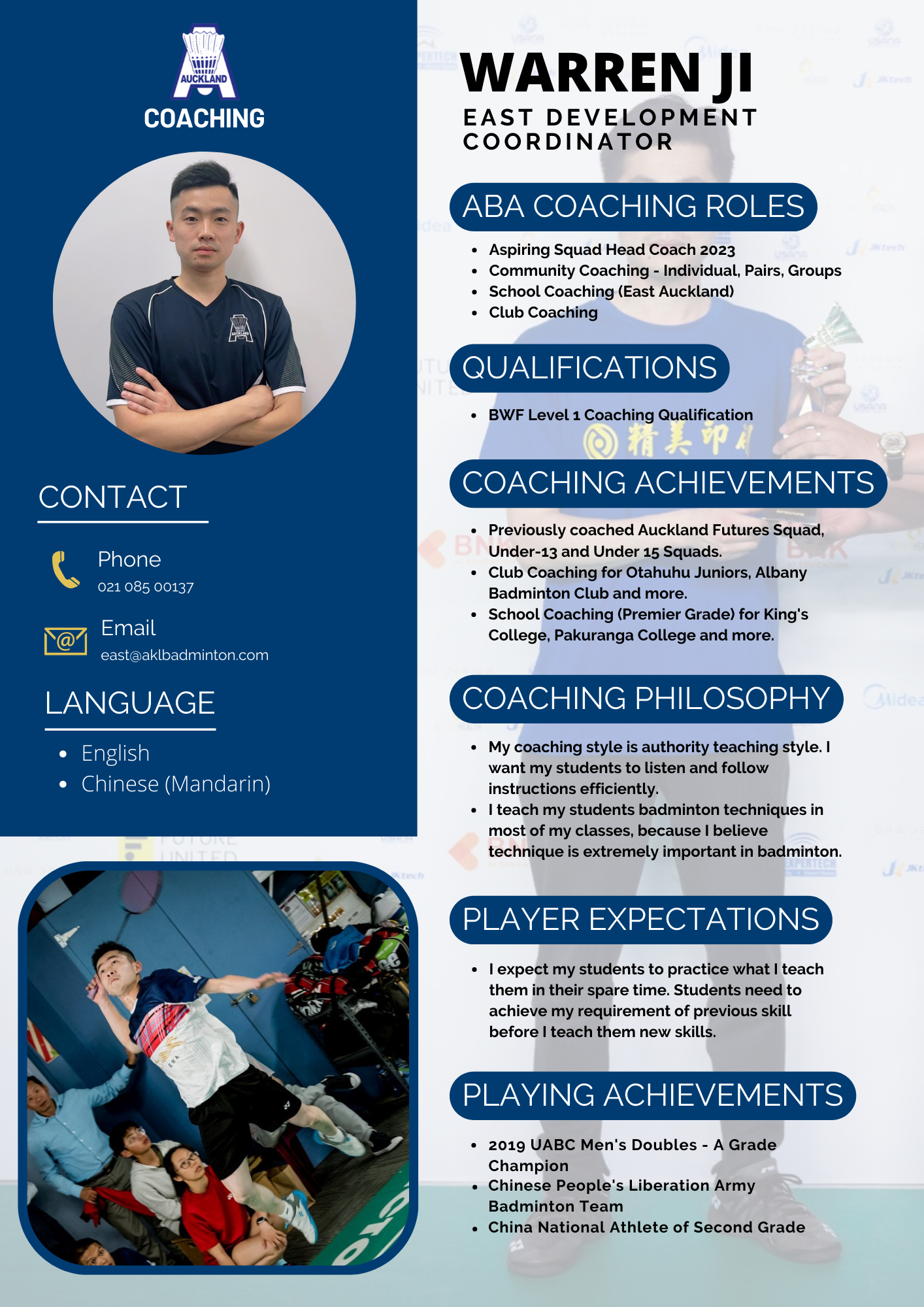 AUCKLAND
COACHING

CONTACT

Phone
021 085 00137

Email
east@aklbadminton.com

LANGUAGE

- English
- Chinese (Mandarin)

WARREN JI
EAST DEVELOPMENT COORDINATOR

ABA COACHING ROLES

- Aspiring Squad Head Coach 2023
- Community Coaching - Individual, Pairs, Groups
- School Coaching (East Auckland)
- Club Coaching

QUALIFICATIONS

- BWF Level 1 Coaching Qualification

COACHING ACHIEVEMENTS

- Previously coached Auckland Futures Squad, Under-13 and Under 15 Squads.
- Club Coaching for Otahuhu Juniors, Albany Badminton Club and more.
- School Coaching (Premier Grade) for King's College, Pakuranga College and more.

COACHING PHILOSOPHY

- My coaching style is authority teaching style. I want my students to listen and follow instructions efficiently.
- I teach my students badminton techniques in most of my classes, because I believe technique is extremely important in badminton.

PLAYER EXPECTATIONS

- I expect my students to practice what I teach them in their spare time. Students need to achieve my requirement of previous skill before I teach them new skills.

PLAYING ACHIEVEMENTS

- 2019 UABC Men's Doubles - A Grade Champion
- Chinese People's Liberation Army Badminton Team
- China National Athlete of Second Grade